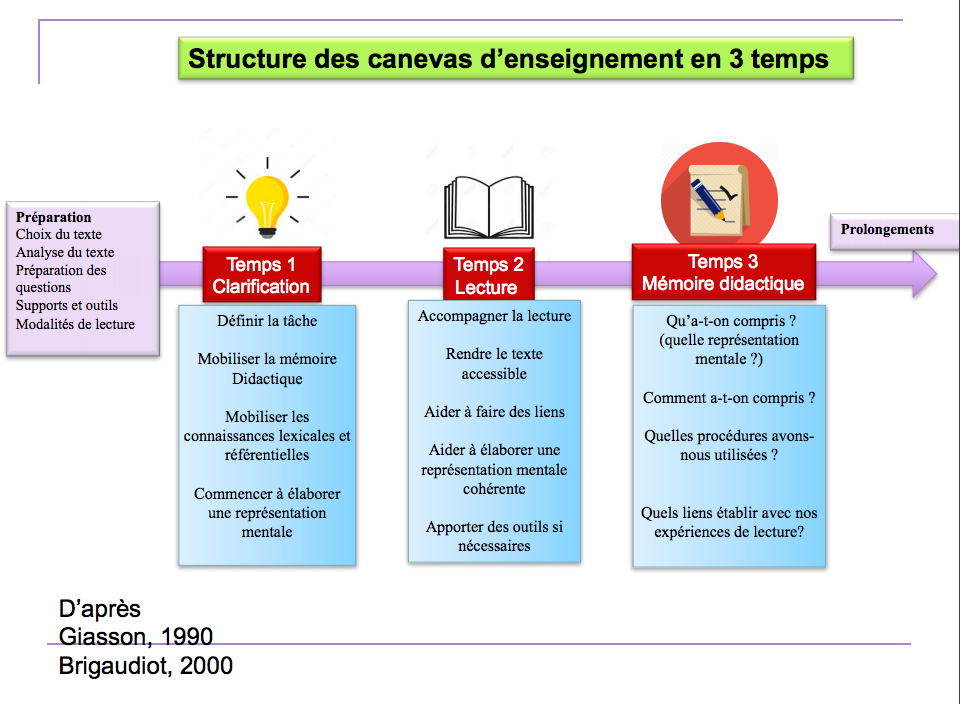 Structure des canevas d'enseignement en 3 temps

Préparation
Choix du texte
Analyse du texte
Préparation des questions
Supports et outils
Modalités de lecture

Temps 1
Clarification

Définir la tâche

Mobiliser la mémoire Didactique

Mobiliser les connaissances lexicales et référentielles

Commencer à élaborer une représentation mentale

Temps 2
Lecture

Accompagner la lecture

Rendre le texte accessible

Aider à faire des liens

Aider à élaborer une représentation mentale cohérente

Apporter des outils si nécessaires

Temps 3
Mémoire didactique

Qu'a-t-on compris ? (quelle représentation mentale ?)

Comment a-t-on compris ?

Quelles procédures avons-nous utilisées ?

Quels liens établir avec nos expériences de lecture?

Prolongements

D'après
Giasson, 1990
Brigaudiot, 2000